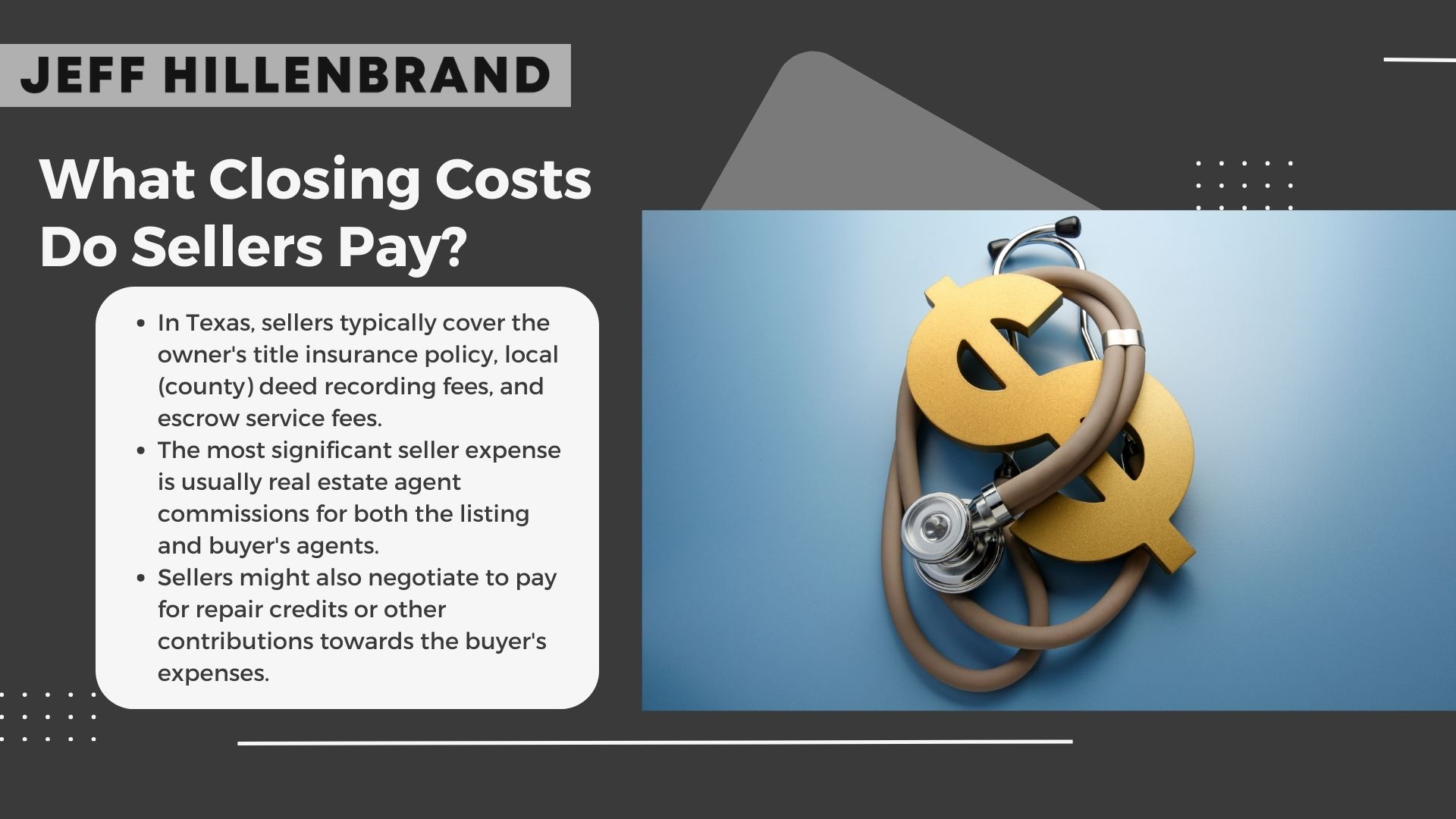 JEFF HILLENBRAND

What Closing Costs Do Sellers Pay?

- In Texas, sellers typically cover the owner's title insurance policy, local (county) deed recording fees, and escrow service fees.
- The most significant seller expense is usually real estate agent commissions for both the listing and buyer's agents.
- Sellers might also negotiate to pay for repair credits or other contributions towards the buyer's expenses.